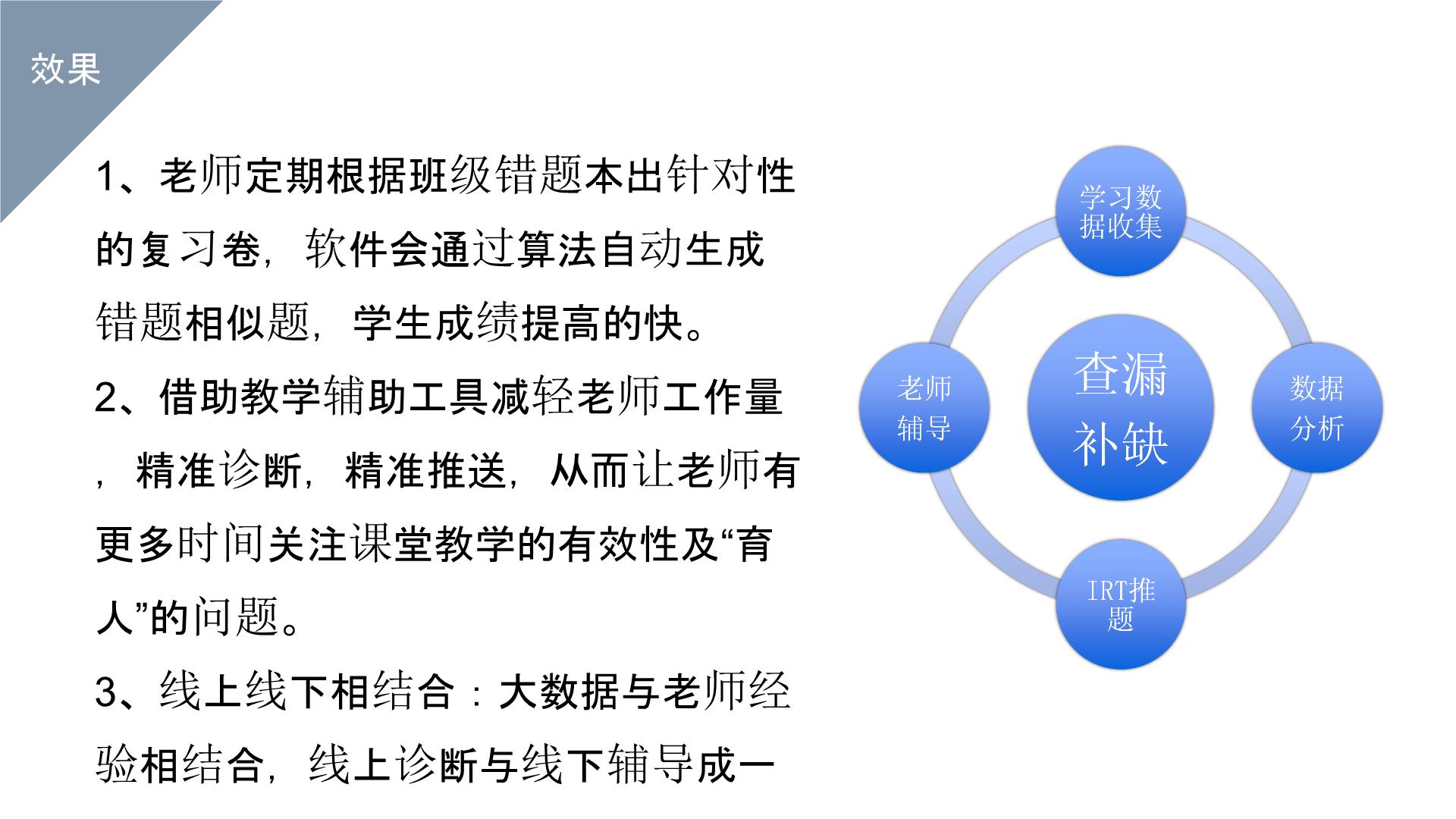 效果

1、老师定期根据班级错题本出针对性的复习卷，软件会通过算法自动生成错题相似题，学生成绩提高的快。

2、借助教学辅助工具减轻老师工作量，精准诊断，精准推送，从而让老师有更多时间关注课堂教学的有效性及“育人”的问题。

3、线上线下相结合：大数据与老师经验相结合，线上诊断与线下辅导成一

学习数据收集

老师辅导

查漏补缺

数据分析

IRT推题